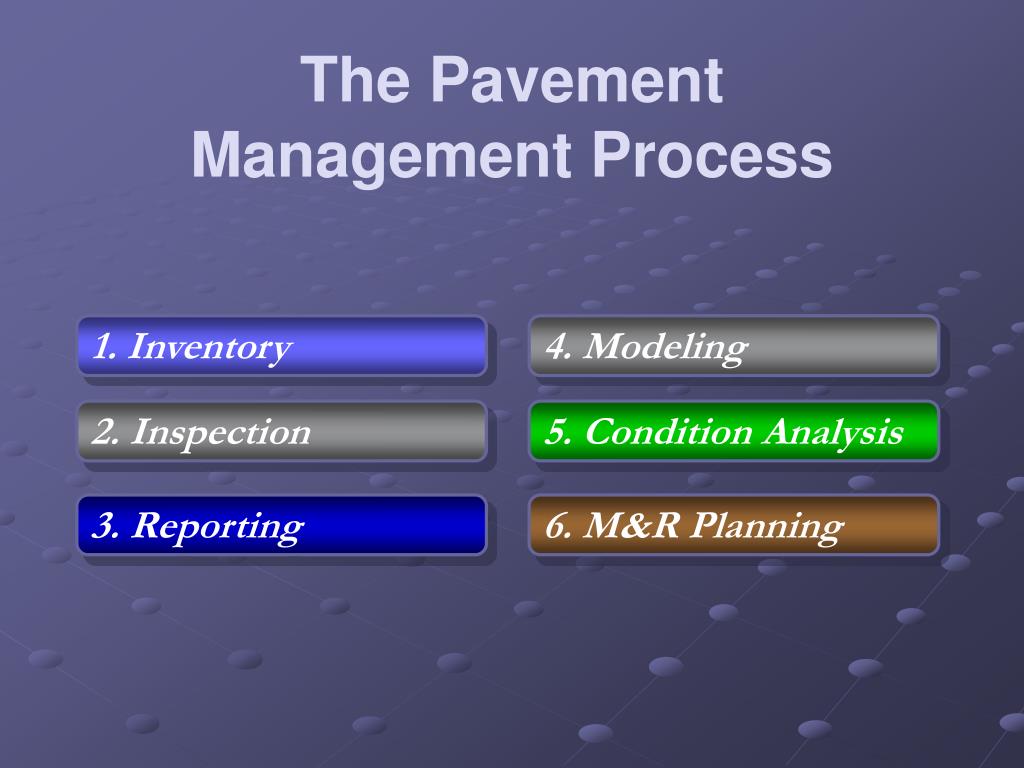 The Pavement Management Process

1. Inventory

2. Inspection

3. Reporting

4. Modeling

5. Condition Analysis

6. M&R Planning